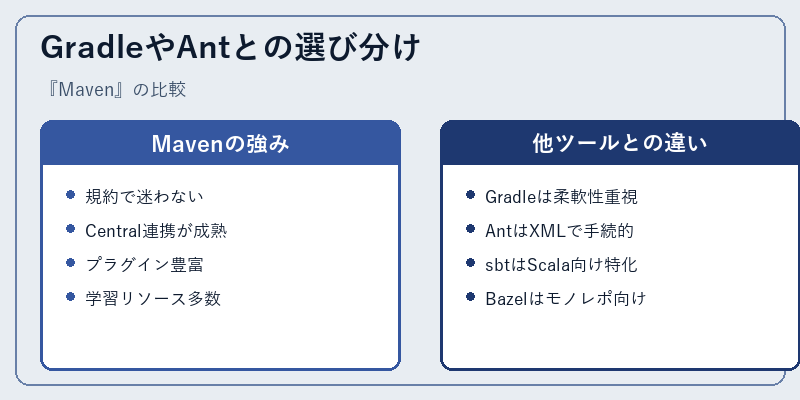 GradleやAntとの選び分け

『Maven』の比較

Mavenの強み

- 規約で迷わない
- Central連携が成熟
- プラグイン豊富
- 学習リソース多数

他ツールとの違い

- Gradleは柔軟性重視
- AntはXMLで手続的
- sbtはScala向け特化
- Bazelはモノレポ向け